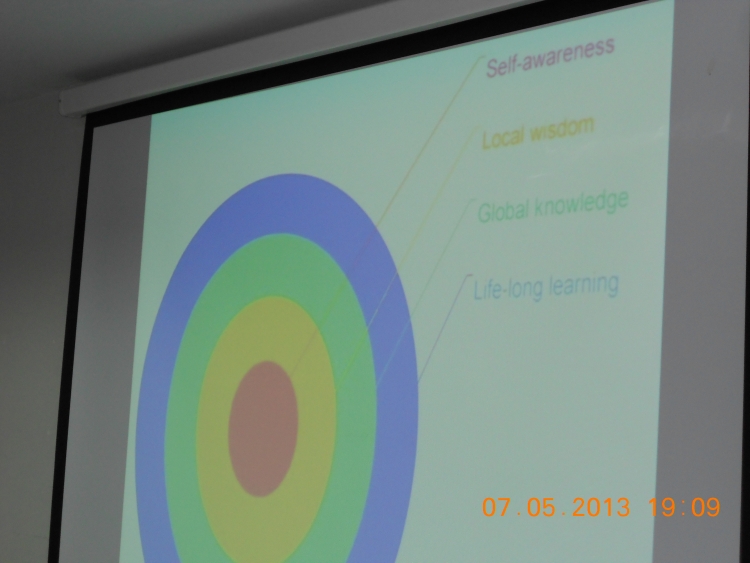 Self-awareness

Local wisdom

Global knowledge

Life-long learning

07.05.2013 19:09